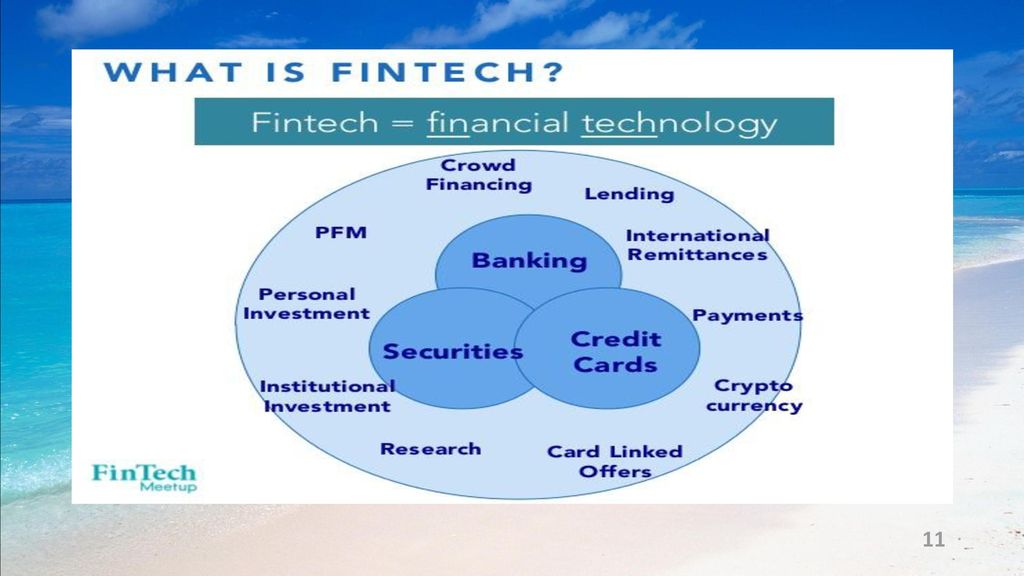 WHAT IS FINTECH?

Fintech = financial technology

Crowd Financing

Lending

PFM

International Remittances

Banking

Personal Investment

Payments

Securities

Credit Cards

Institutional Investment

Crypto currency

Research

Card Linked Offers

FinTech Meetup

11